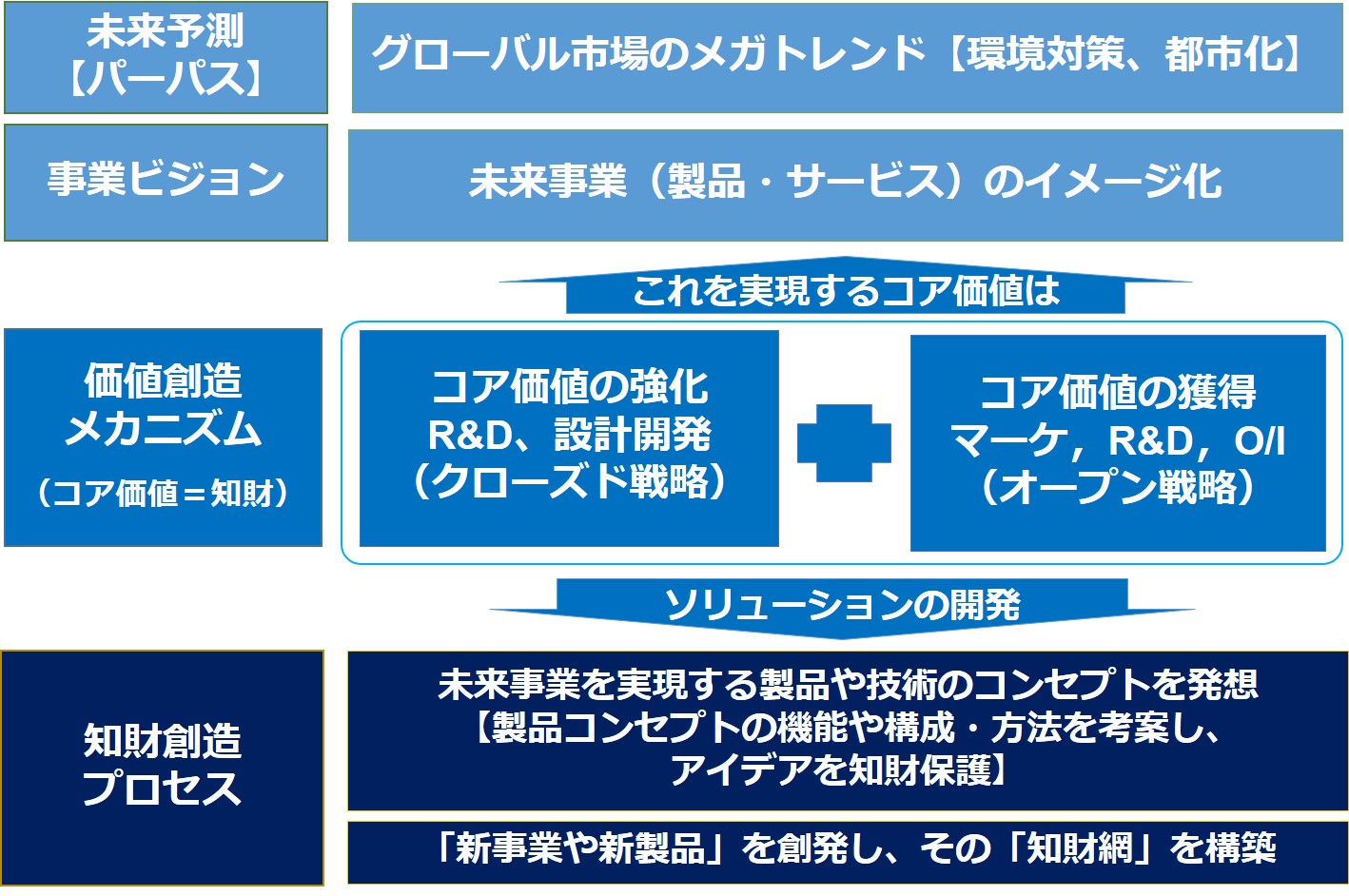 未来予測
【パーパス】

グローバル市場のメガトレンド【環境対策、都市化】

事業ビジョン

未来事業（製品・サービス）のイメージ化

これを実現するコア価値は

価値創造
メカニズム
（コア価値＝知財）

コア価値の強化
R&D、設計開発
（クローズド戦略）

コア価値の獲得
マーケ，R&D，O/I
（オープン戦略）

ソリューションの開発

知財創造
プロセス

未来事業を実現する製品や技術のコンセプトを発想
【製品コンセプトの機能や構成・方法を考案し、
アイデアを知財保護】

「新事業や新製品」を創発し、その「知財網」を構築